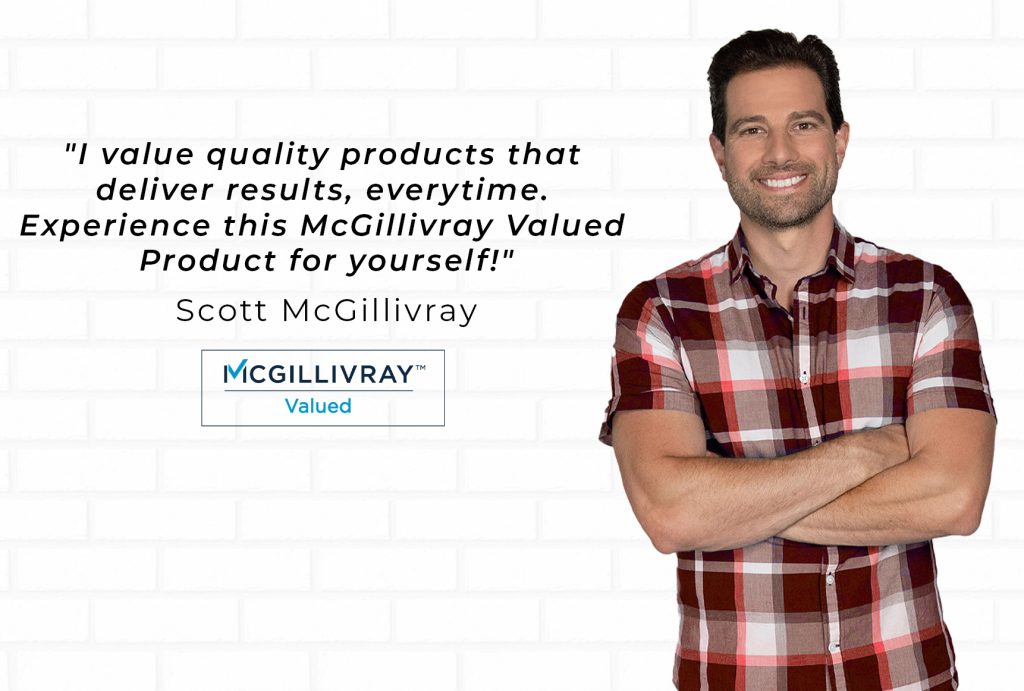 "I value quality products that deliver results, everytime. Experience this McGillivray Valued Product for yourself!"

Scott McGillivray

MCGILLIVRAY™
Valued